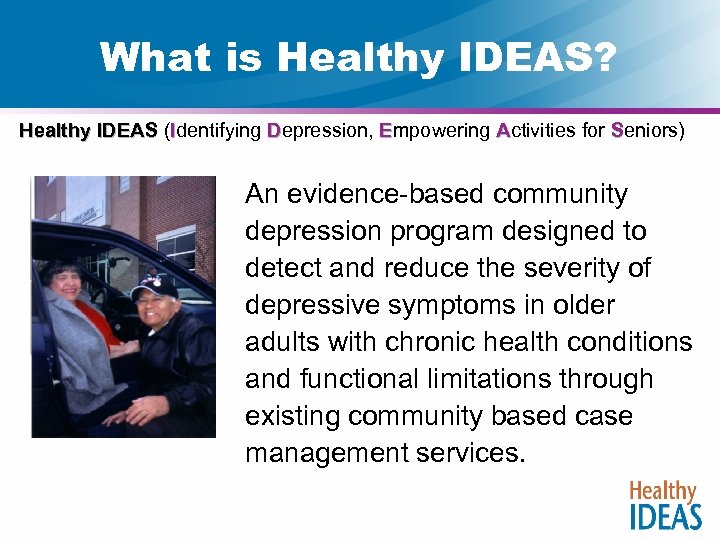 What is Healthy IDEAS?

Healthy IDEAS (Identifying Depression, Empowering Activities for Seniors)

An evidence-based community depression program designed to detect and reduce the severity of depressive symptoms in older adults with chronic health conditions and functional limitations through existing community based case management services.

Healthy IDEAS